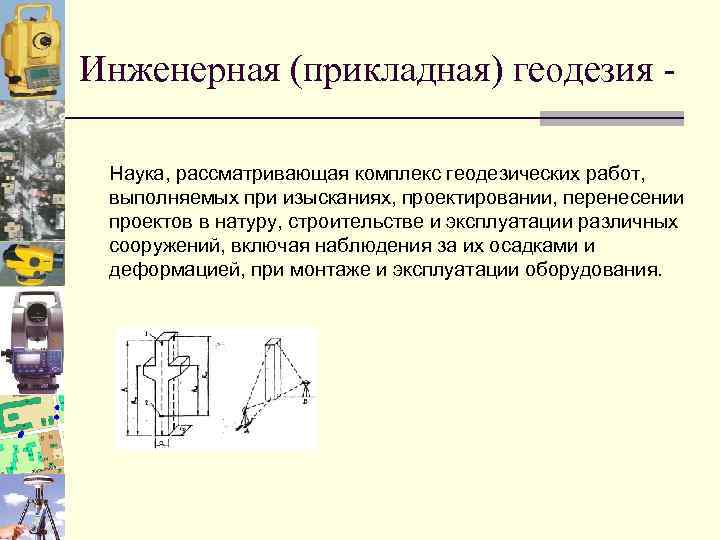 Инженерная (прикладная) геодезия -

Наука, рассматривающая комплекс геодезических работ, выполняемых при изысканиях, проектировании, перенесении проектов в натуру, строительстве и эксплуатации различных сооружений, включая наблюдения за их осадками и деформацией, при монтаже и эксплуатации оборудования.